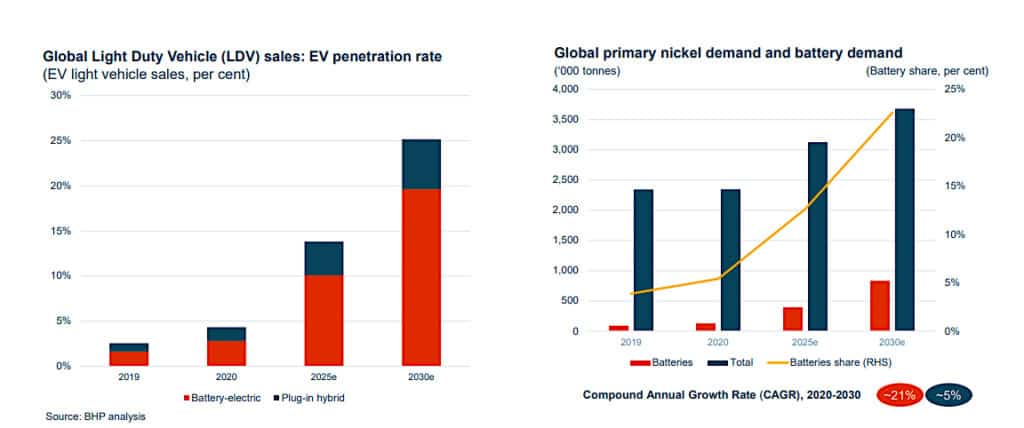 Global Light Duty Vehicle (LDV) sales: EV penetration rate
(EV light vehicle sales, per cent)

30%
25%
20%
15%
10%
5%
0%

2019
2020
2025e
2030e

Battery-electric
Plug-in hybrid

Source: BHP analysis

Global primary nickel demand and battery demand
('000 tonnes)
(Battery share, per cent)

4,000
3,500
3,000
2,500
2,000
1,500
1,000
500
0

25%
20%
15%
10%
5%
0%

2019
2020
2025e
2030e

Batteries
Total
Batteries share (RHS)

Compound Annual Growth Rate (CAGR), 2020-2030
~21%
~5%